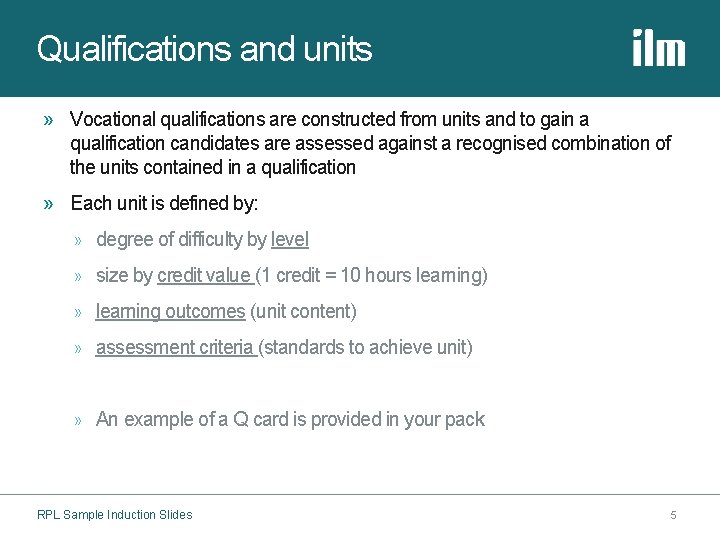 Qualifications and units

ilm

» Vocational qualifications are constructed from units and to gain a qualification candidates are assessed against a recognised combination of the units contained in a qualification

» Each unit is defined by:

» degree of difficulty by level

» size by credit value (1 credit = 10 hours learning)

» learning outcomes (unit content)

» assessment criteria (standards to achieve unit)

» An example of a Q card is provided in your pack

RPL Sample Induction Slides

5